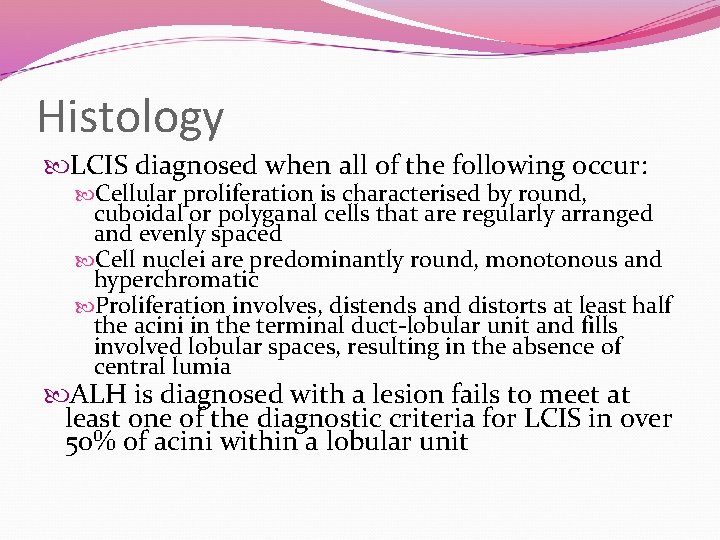 Histology

LCIS diagnosed when all of the following occur:

Cellular proliferation is characterised by round, cuboidal or polyganal cells that are regularly arranged and evenly spaced

Cell nuclei are predominantly round, monotonous and hyperchromatic

Proliferation involves, distends and distorts at least half the acini in the terminal duct-lobular unit and fills involved lobular spaces, resulting in the absence of central lumia

ALH is diagnosed with a lesion fails to meet at least one of the diagnostic criteria for LCIS in over 50% of acini within a lobular unit